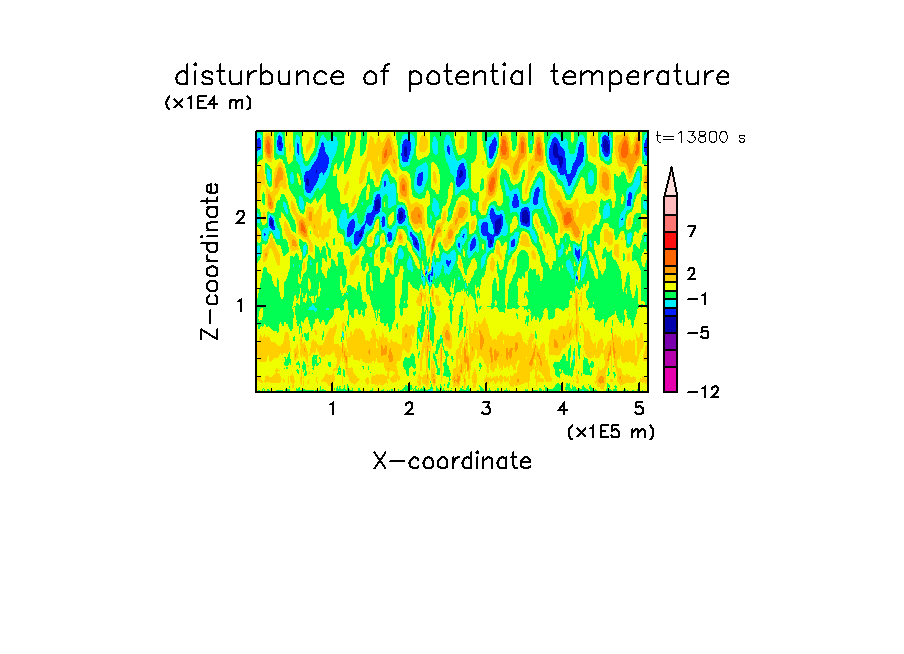 disturbunce of potential temperature

(x1E4 m)

t=13800 s

Z-coordinate

2

1

7

2

−1

−5

−12

1 2 3 4 5

(x1E5 m)

X-coordinate